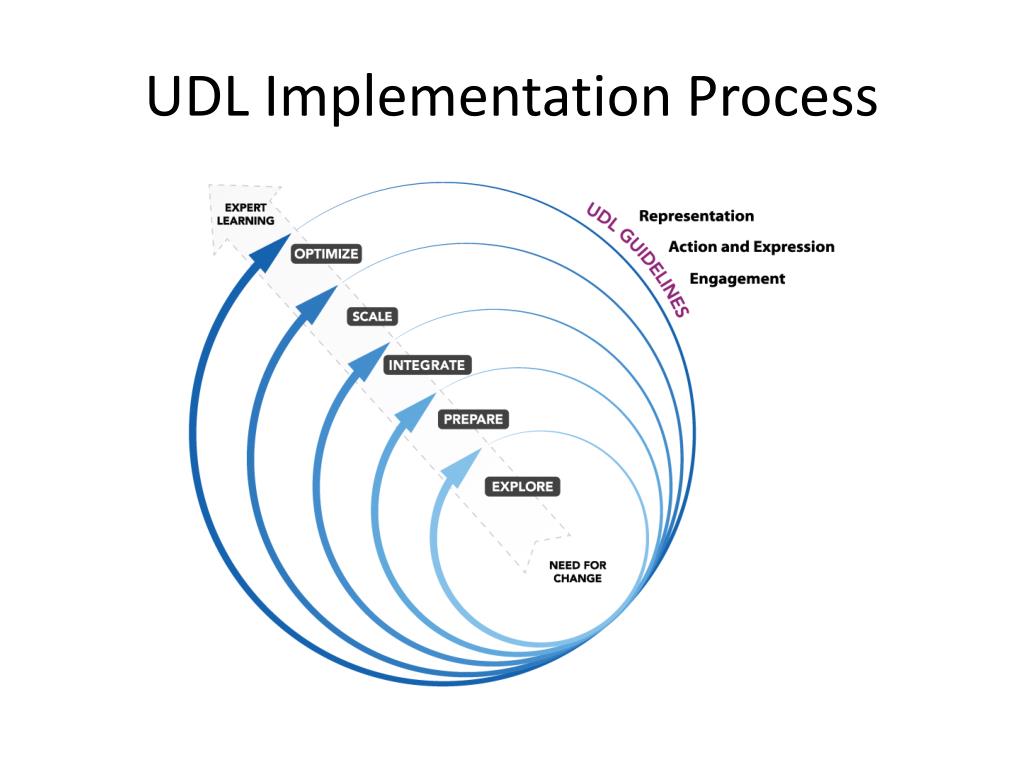 UDL Implementation Process

EXPERT LEARNING

OPTIMIZE

SCALE

INTEGRATE

PREPARE

EXPLORE

NEED FOR CHANGE

UDL GUIDELINES

Representation

Action and Expression

Engagement